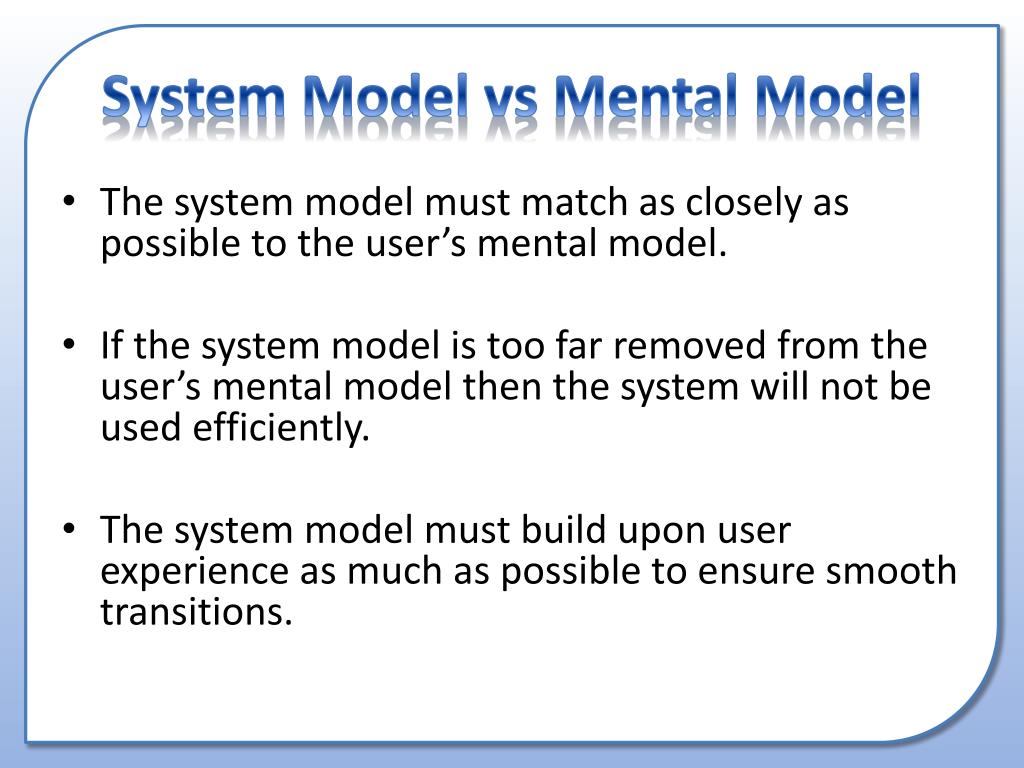 System Model vs Mental Model

• The system model must match as closely as possible to the user’s mental model.

• If the system model is too far removed from the user’s mental model then the system will not be used efficiently.

• The system model must build upon user experience as much as possible to ensure smooth transitions.